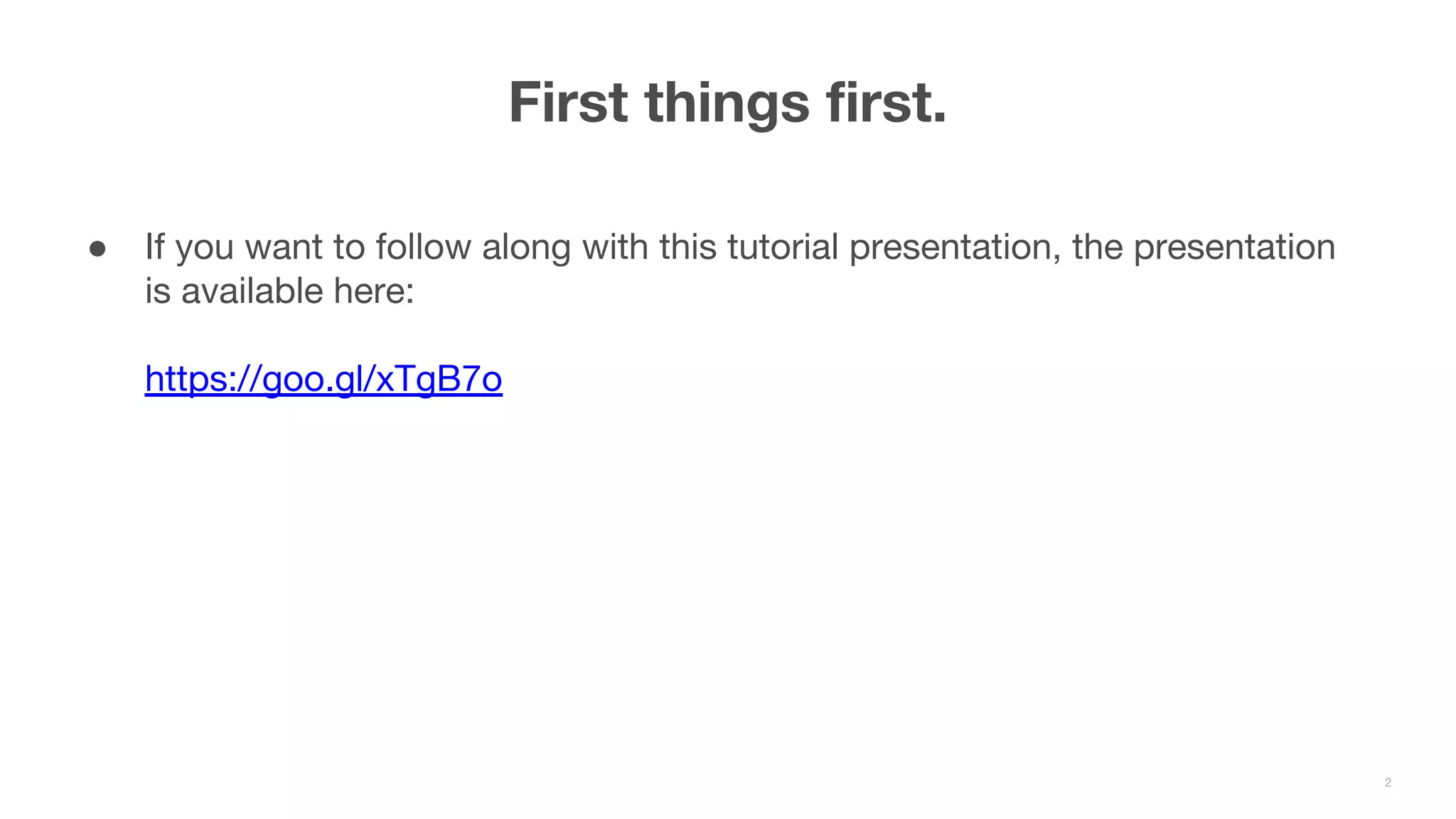 First things first.

● If you want to follow along with this tutorial presentation, the presentation is available here:

https://goo.gl/xTgB7o

2